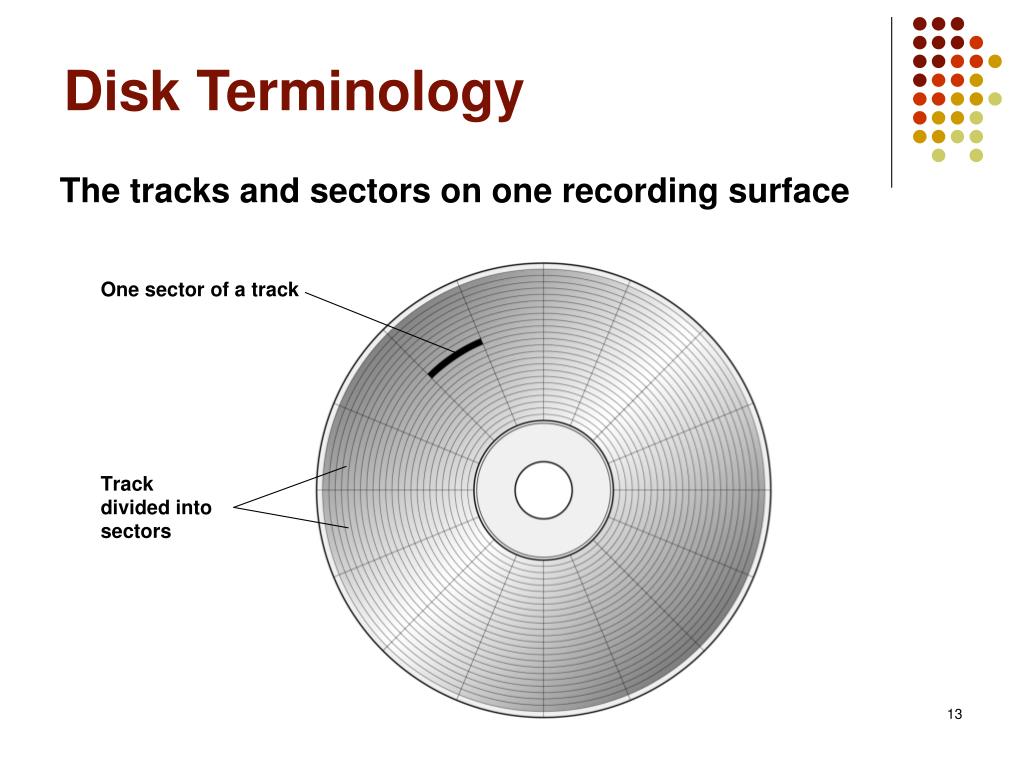 Disk Terminology

The tracks and sectors on one recording surface

One sector of a track

Track divided into sectors

13